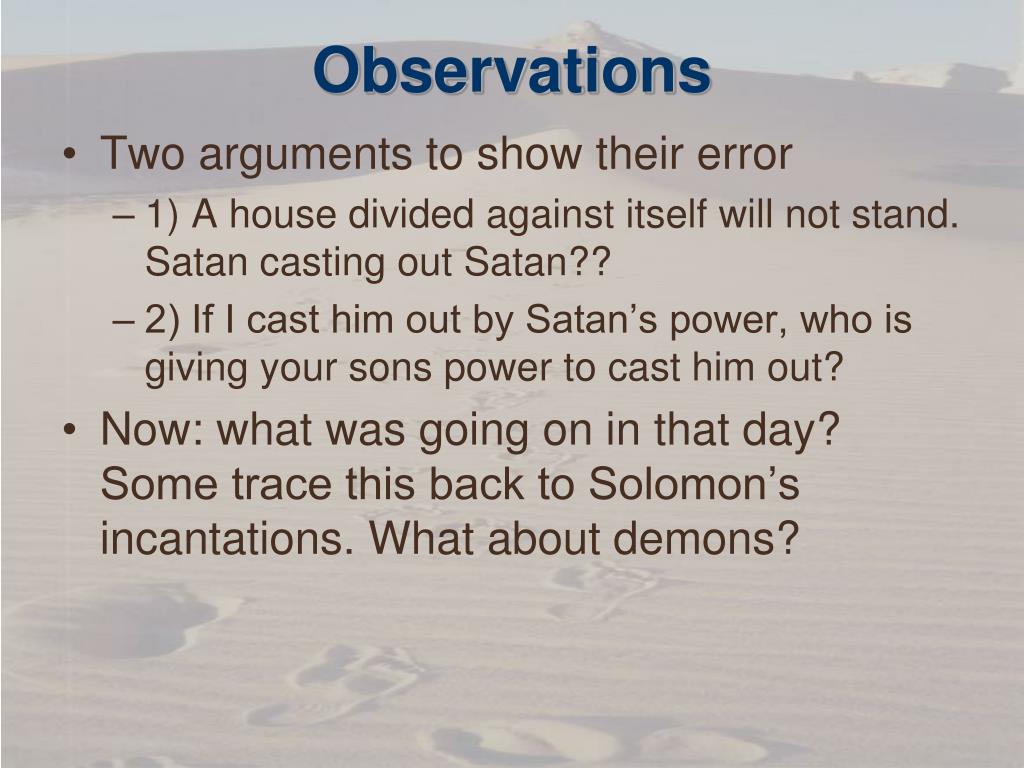 Observations

• Two arguments to show their error
– 1) A house divided against itself will not stand. Satan casting out Satan??
– 2) If I cast him out by Satan’s power, who is giving your sons power to cast him out?
• Now: what was going on in that day? Some trace this back to Solomon’s incantations. What about demons?